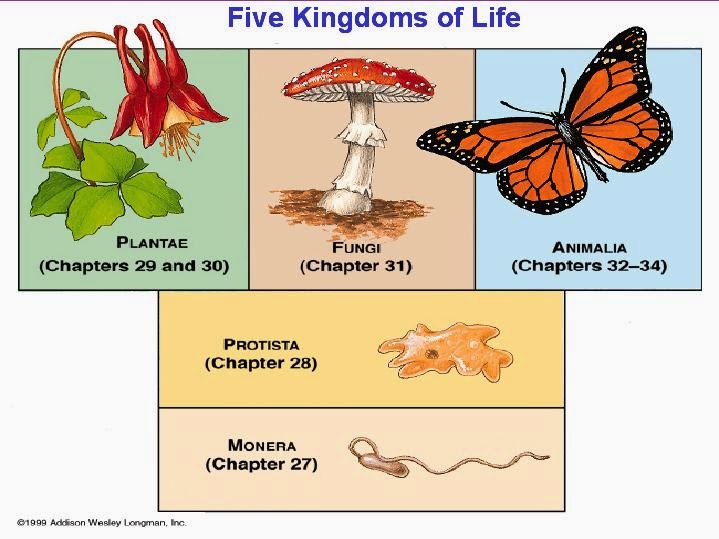 Five Kingdoms of Life

PLANTAE
(Chapters 29 and 30)

FUNGI
(Chapter 31)

ANIMALIA
(Chapters 32–34)

PROTISTA
(Chapter 28)

MONERA
(Chapter 27)

©1999 Addison Wesley Longman, Inc.